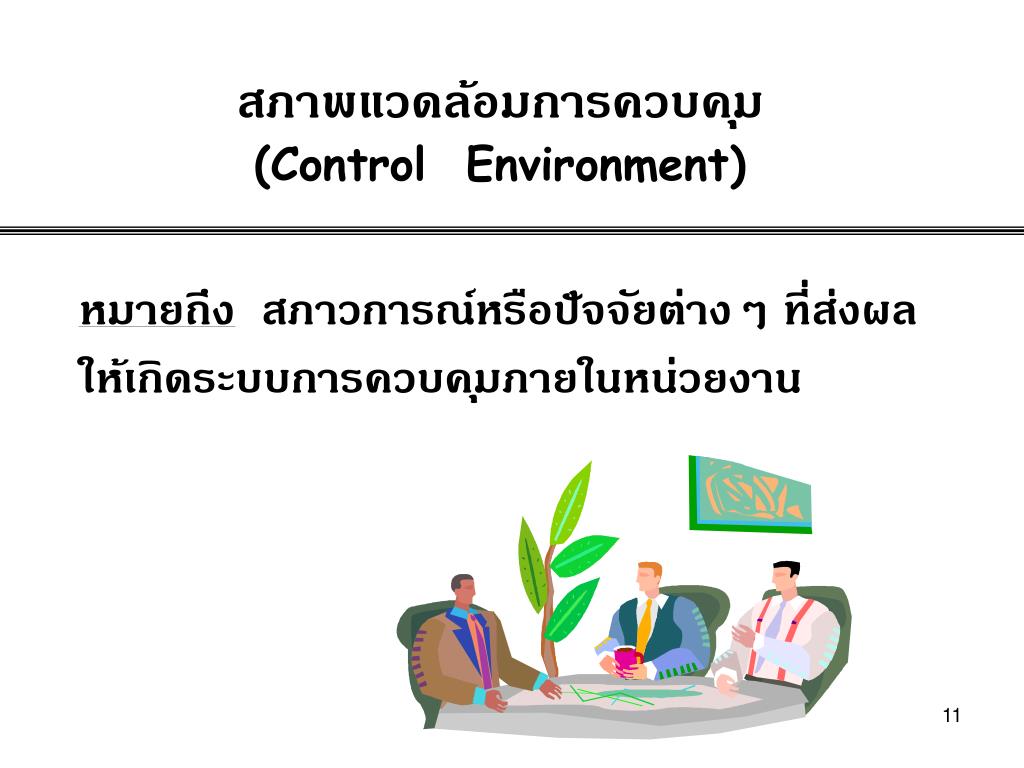 สภาพแวดล้อมการควบคุม
(Control Environment)

หมายถึง สภาวการณ์หรือปัจจัยต่าง ๆ ที่ส่งผลให้เกิดระบบการควบคุมภายในหน่วยงาน

11